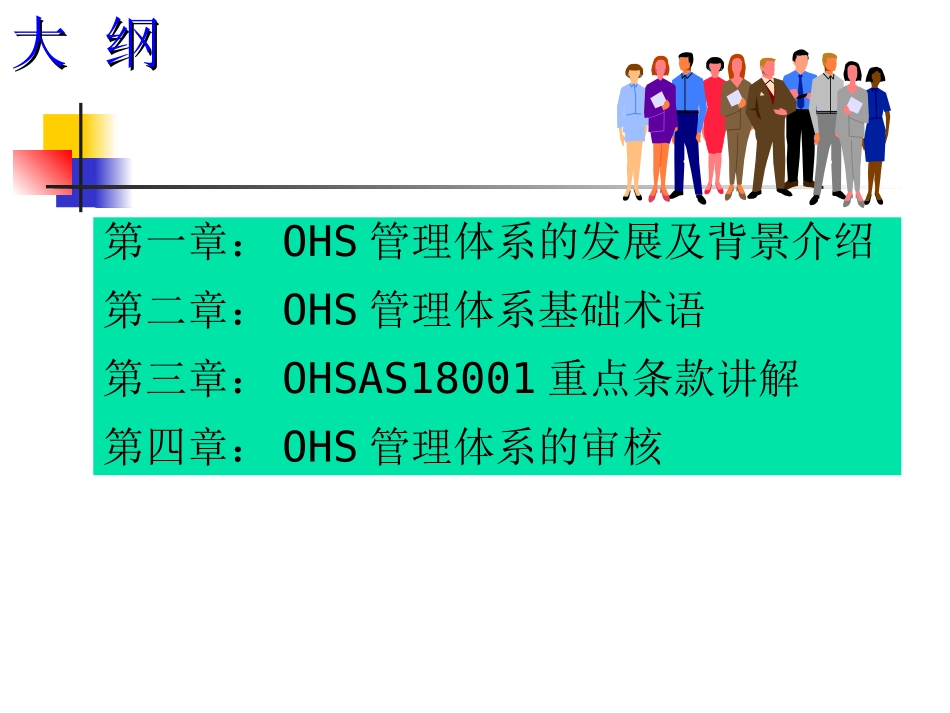 大 纲

第一章： OHS 管理体系的发展及背景介绍

第二章： OHS 管理体系基础术语

第三章： OHSAS18001 重点条款讲解

第四章： OHS 管理体系的审核